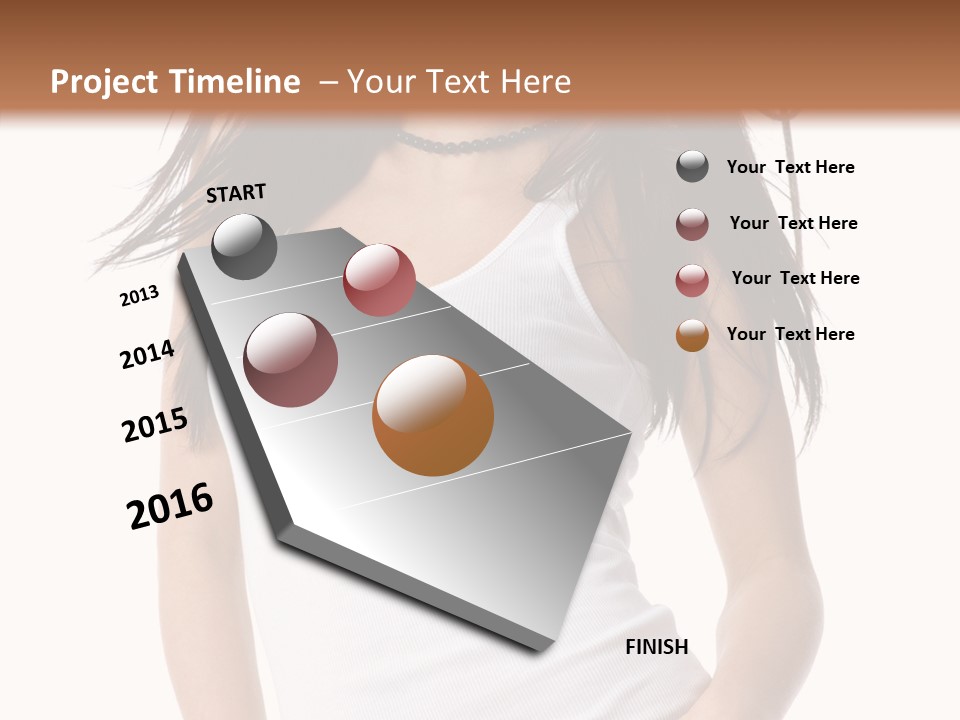 Project Timeline – Your Text Here

START

2013

2014

2015

2016

FINISH

Your Text Here

Your Text Here

Your Text Here

Your Text Here